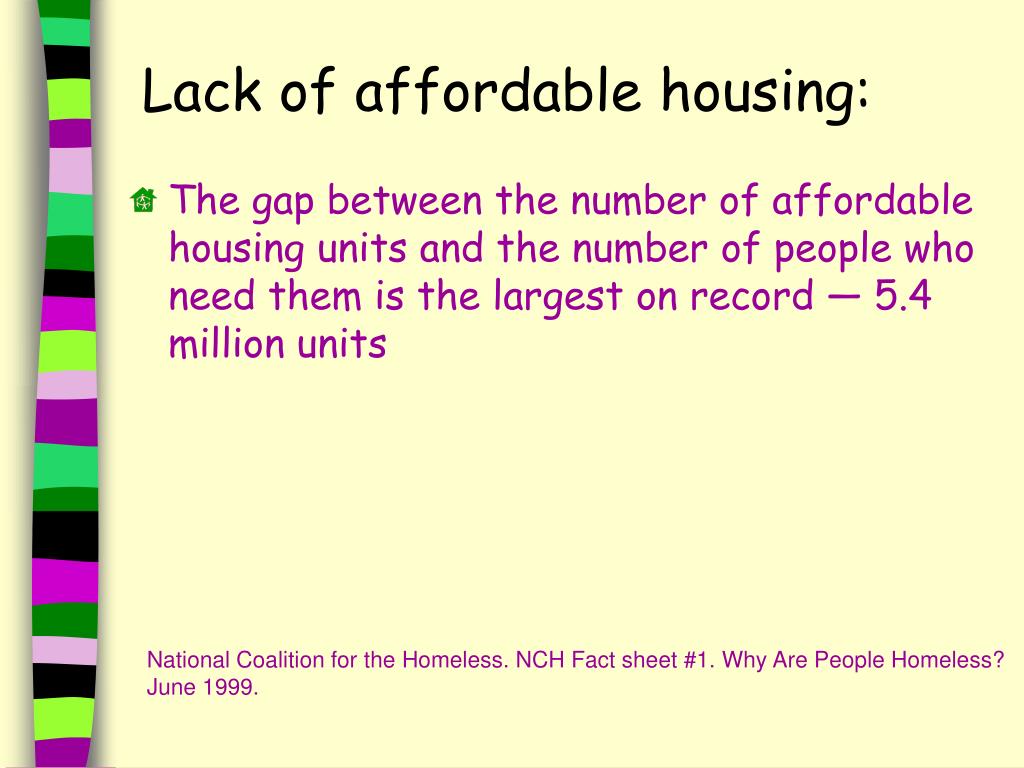 Lack of affordable housing:

The gap between the number of affordable housing units and the number of people who need them is the largest on record — 5.4 million units

National Coalition for the Homeless. NCH Fact sheet #1. Why Are People Homeless? June 1999.